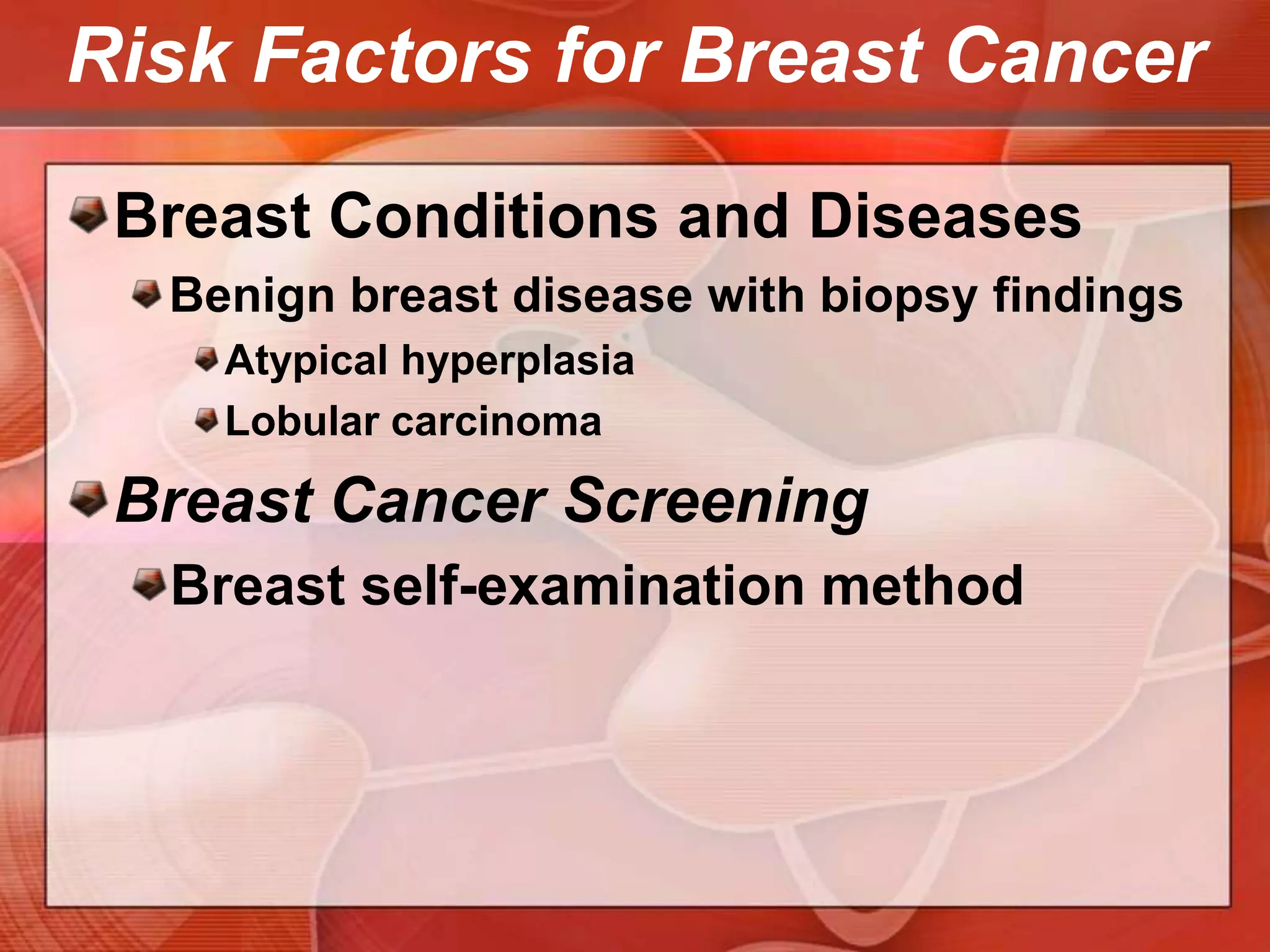 Risk Factors for Breast Cancer

Breast Conditions and Diseases

Benign breast disease with biopsy findings

Atypical hyperplasia

Lobular carcinoma

Breast Cancer Screening

Breast self-examination method